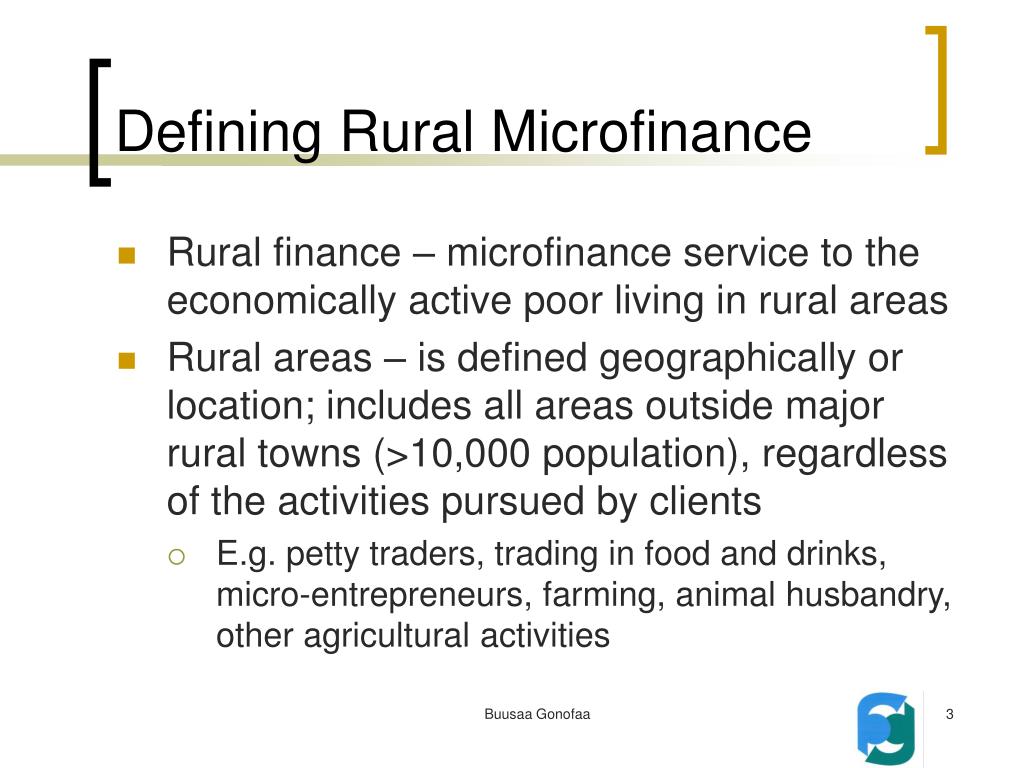 Defining Rural Microfinance

Rural finance – microfinance service to the economically active poor living in rural areas

Rural areas – is defined geographically or location; includes all areas outside major rural towns (>10,000 population), regardless of the activities pursued by clients

E.g. petty traders, trading in food and drinks, micro-entrepreneurs, farming, animal husbandry, other agricultural activities

Buusaa Gonofaa

3